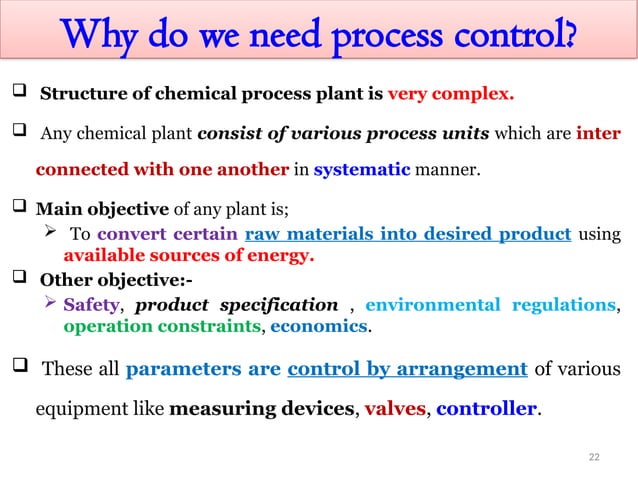 Why do we need process control?

❑ Structure of chemical process plant is very complex.

❑ Any chemical plant consist of various process units which are inter connected with one another in systematic manner.

❑ Main objective of any plant is;
➢ To convert certain raw materials into desired product using available sources of energy.

❑ Other objective:-
➢ Safety, product specification , environmental regulations, operation constraints, economics.

❑ These all parameters are control by arrangement of various equipment like measuring devices, valves, controller.

22